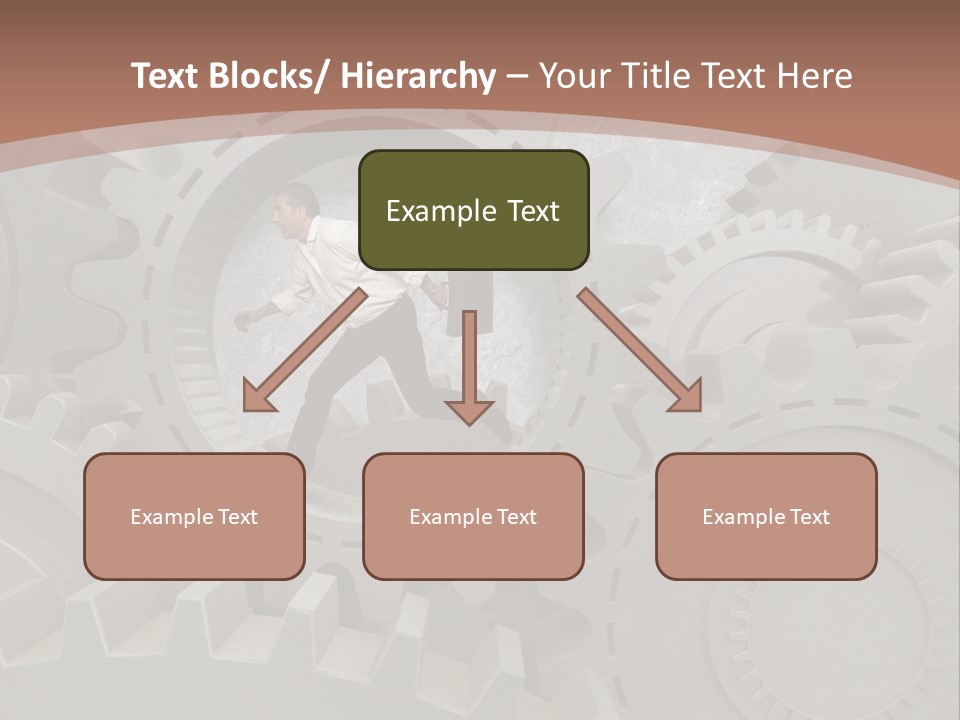 Text Blocks/ Hierarchy – Your Title Text Here

Example Text

Example Text

Example Text

Example Text